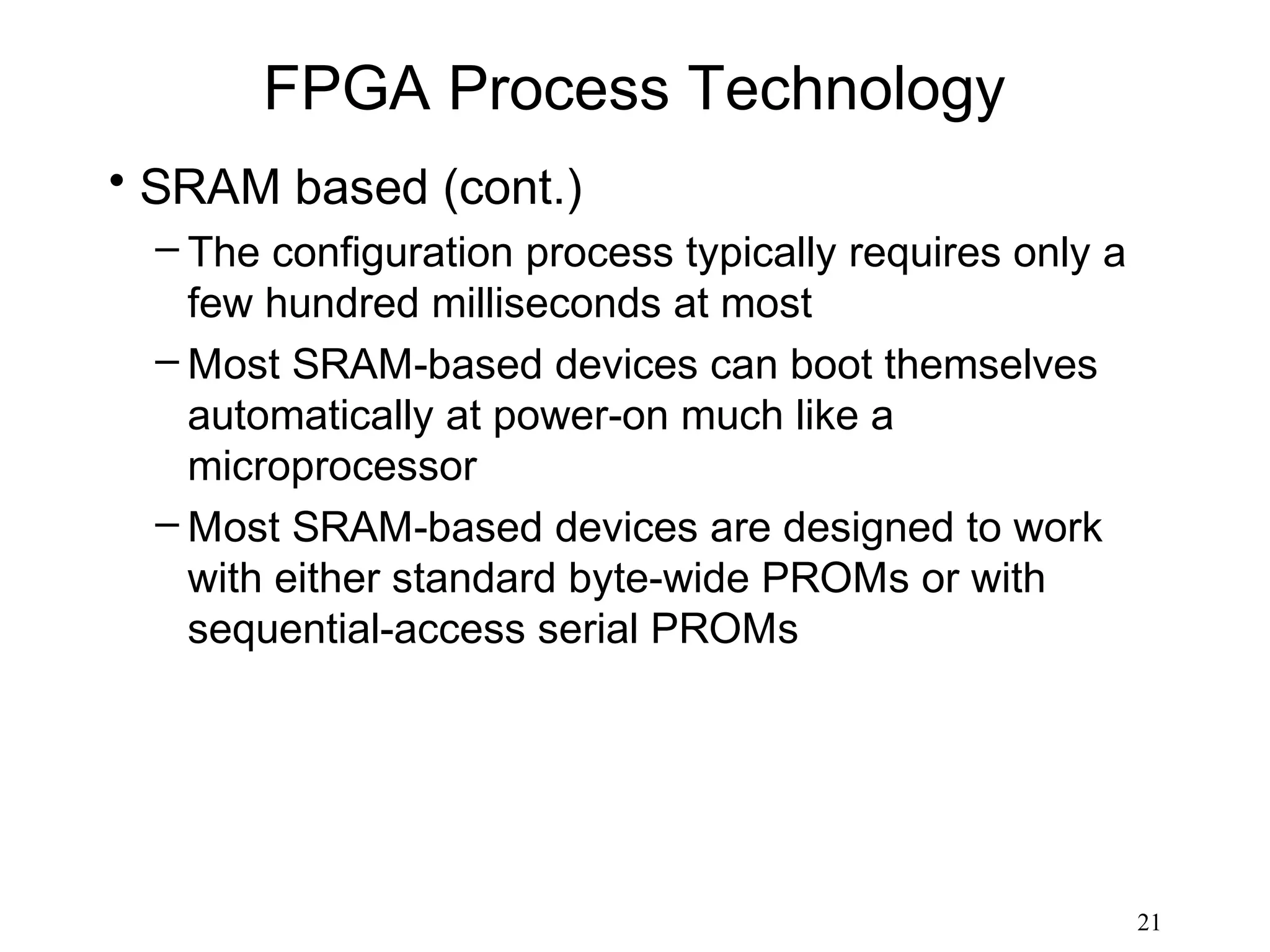 FPGA Process Technology

• SRAM based (cont.)

– The configuration process typically requires only a few hundred milliseconds at most

– Most SRAM-based devices can boot themselves automatically at power-on much like a microprocessor

– Most SRAM-based devices are designed to work with either standard byte-wide PROMs or with sequential-access serial PROMs

21